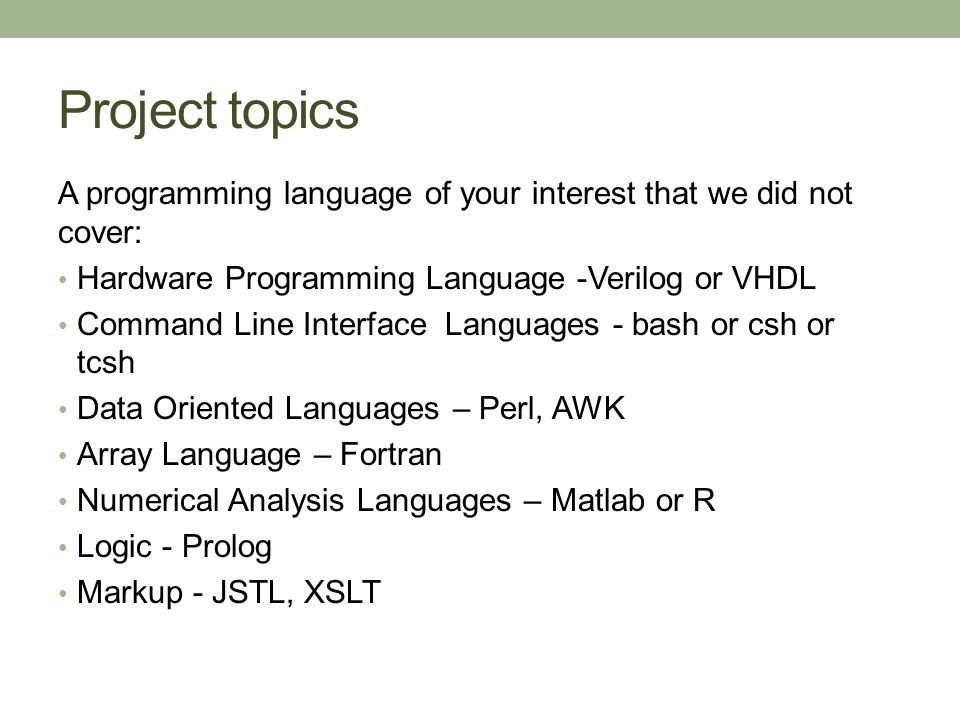 Project topics

A programming language of your interest that we did not cover:

• Hardware Programming Language -Verilog or VHDL
• Command Line Interface Languages - bash or csh or tcsh
• Data Oriented Languages – Perl, AWK
• Array Language – Fortran
• Numerical Analysis Languages – Matlab or R
• Logic - Prolog
• Markup - JSTL, XSLT